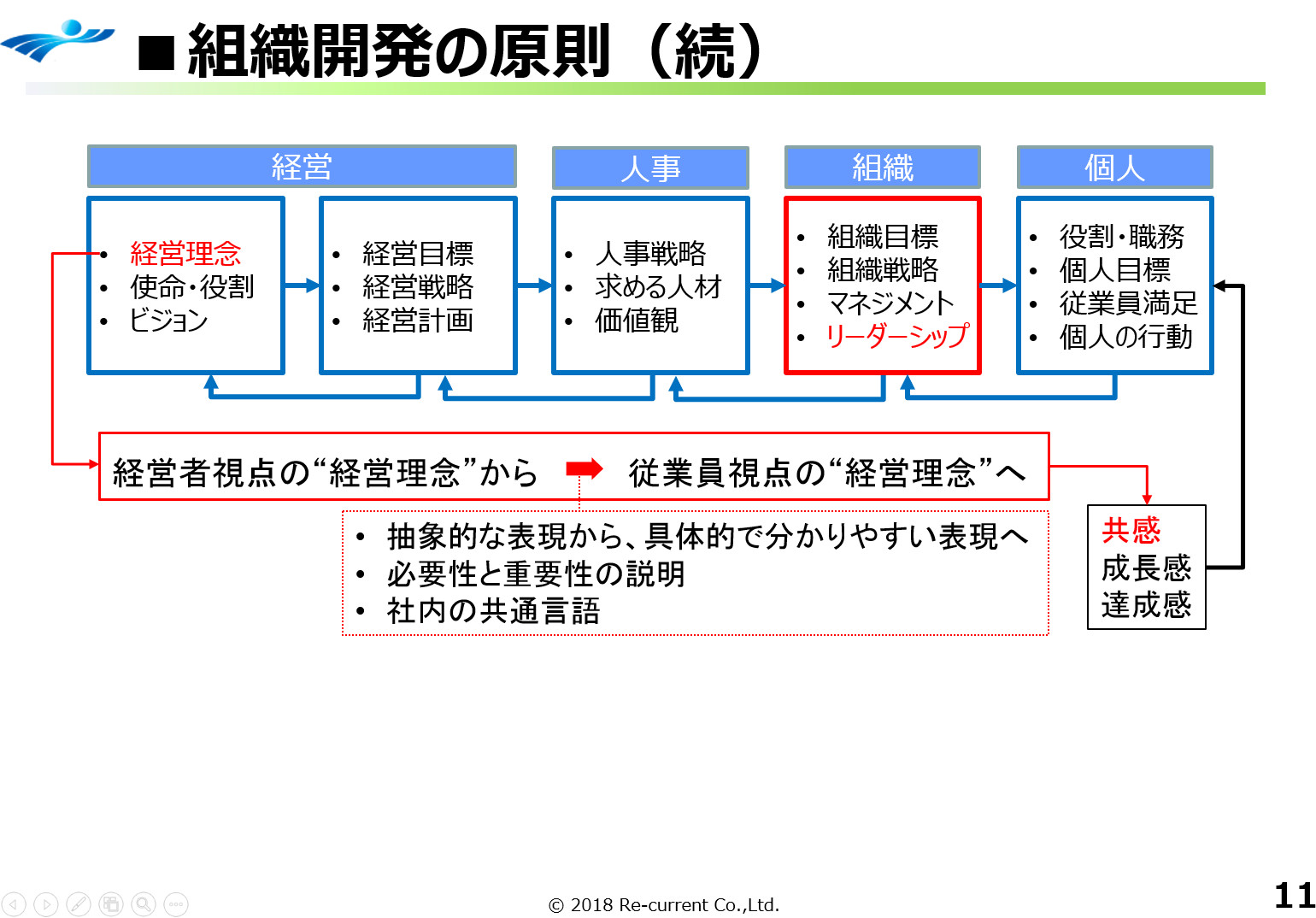 ■組織開発の原則（続）

経営

人事

組織

個人

• 経営理念
• 使命・役割
• ビジョン

• 経営目標
• 経営戦略
• 経営計画

• 人事戦略
• 求める人材
• 価値観

• 組織目標
• 組織戦略
• マネジメント
• リーダーシップ

• 役割・職務
• 個人目標
• 従業員満足
• 個人の行動

経営者視点の“経営理念”から ➡ 従業員視点の“経営理念”へ

• 抽象的な表現から、具体的で分かりやすい表現へ
• 必要性と重要性の説明
• 社内の共通言語

共感
成長感
達成感

© 2018 Re-current Co.,Ltd.

11